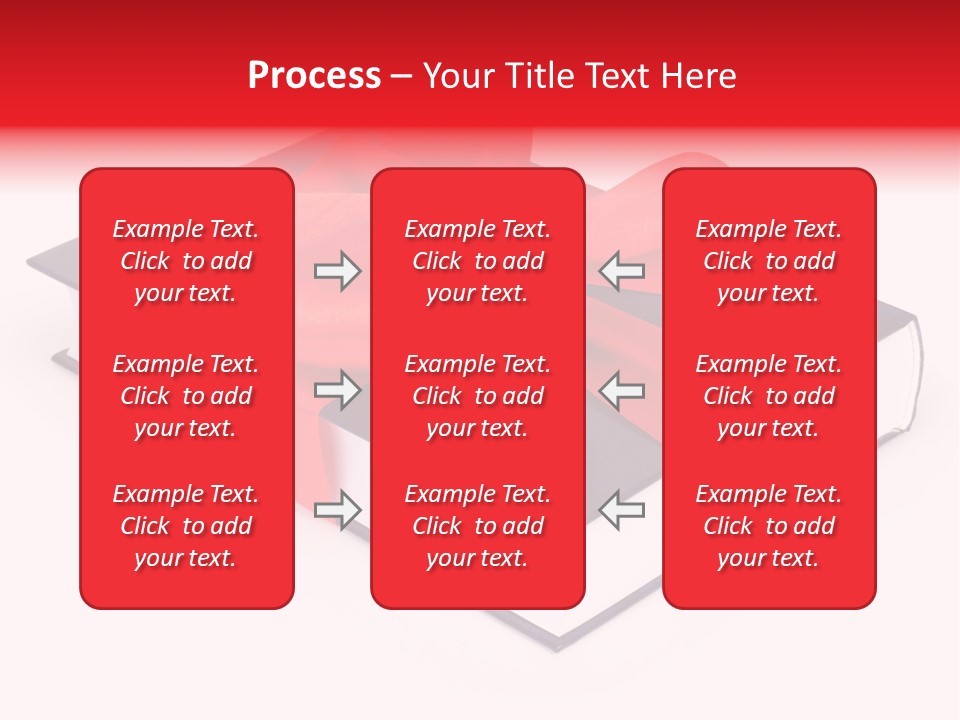 Process – Your Title Text Here

Example Text. Click to add your text.

Example Text. Click to add your text.

Example Text. Click to add your text.

Example Text. Click to add your text.

Example Text. Click to add your text.

Example Text. Click to add your text.

Example Text. Click to add your text.

Example Text. Click to add your text.

Example Text. Click to add your text.